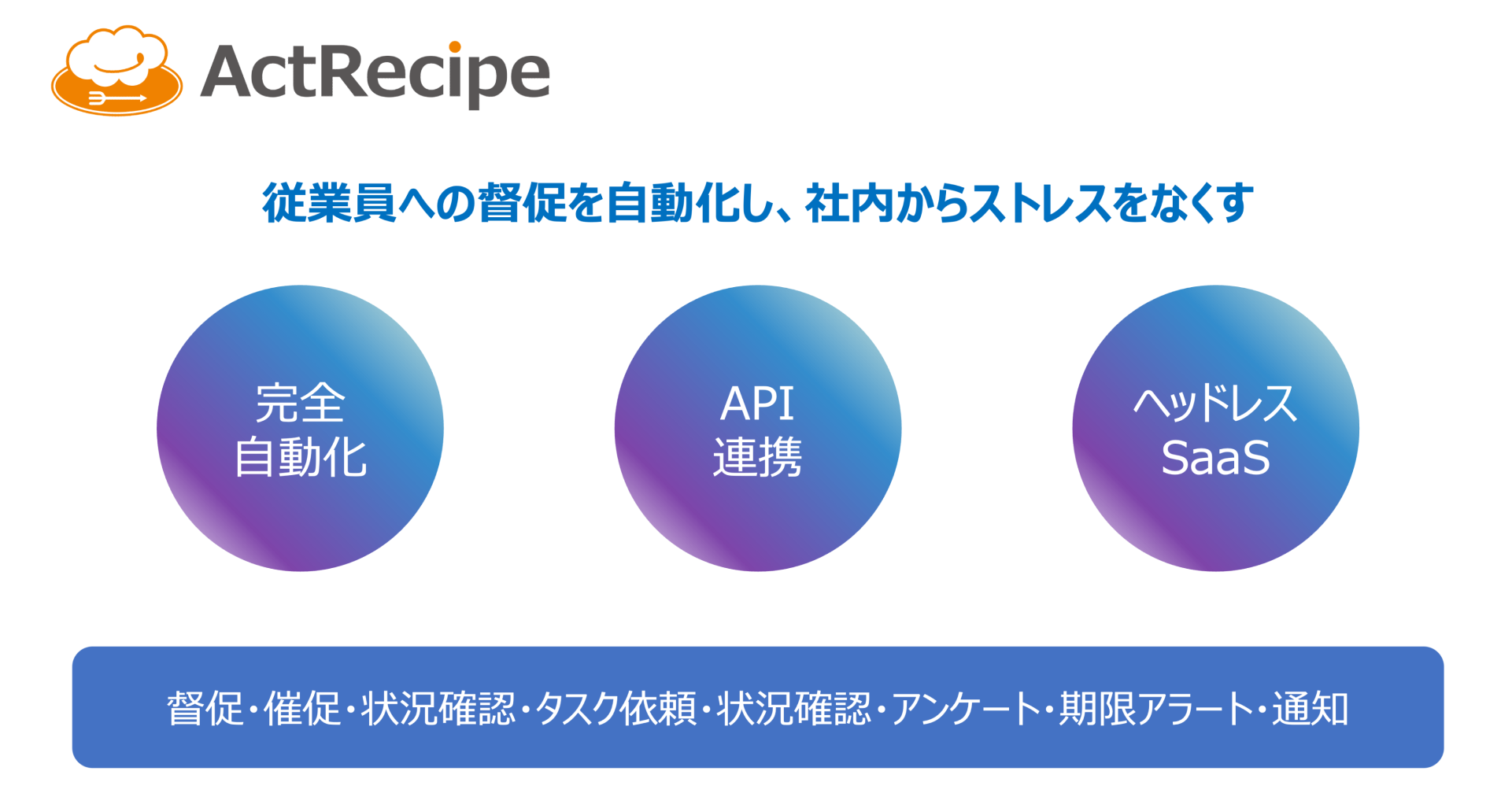 ActRecipe

従業員への督促を自動化し、社内からストレスをなくす

完全
自動化

API
連携

ヘッドレス
SaaS

督促・催促・状況確認・タスク依頼・状況確認・アンケート・期限アラート・通知